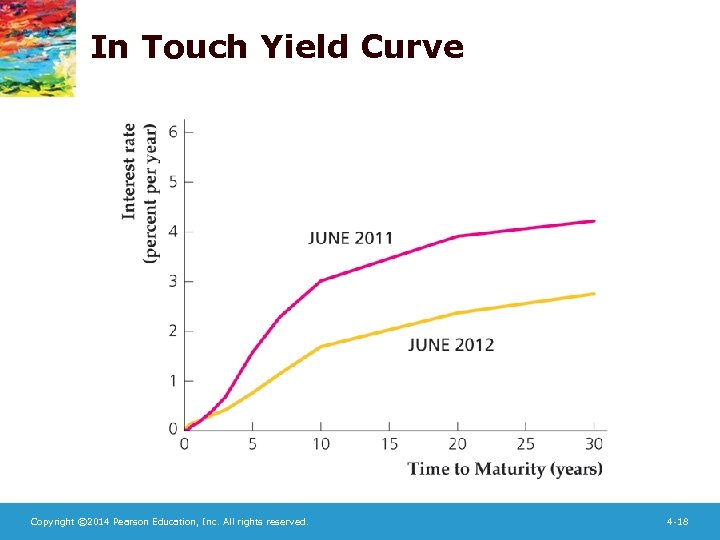 In Touch Yield Curve

Interest rate (percent per year)

6
5
4
3
2
1
0

JUNE 2011

JUNE 2012

0 5 10 15 20 25 30

Time to Maturity (years)

Copyright ©2014 Pearson Education, Inc. All rights reserved.

4-18